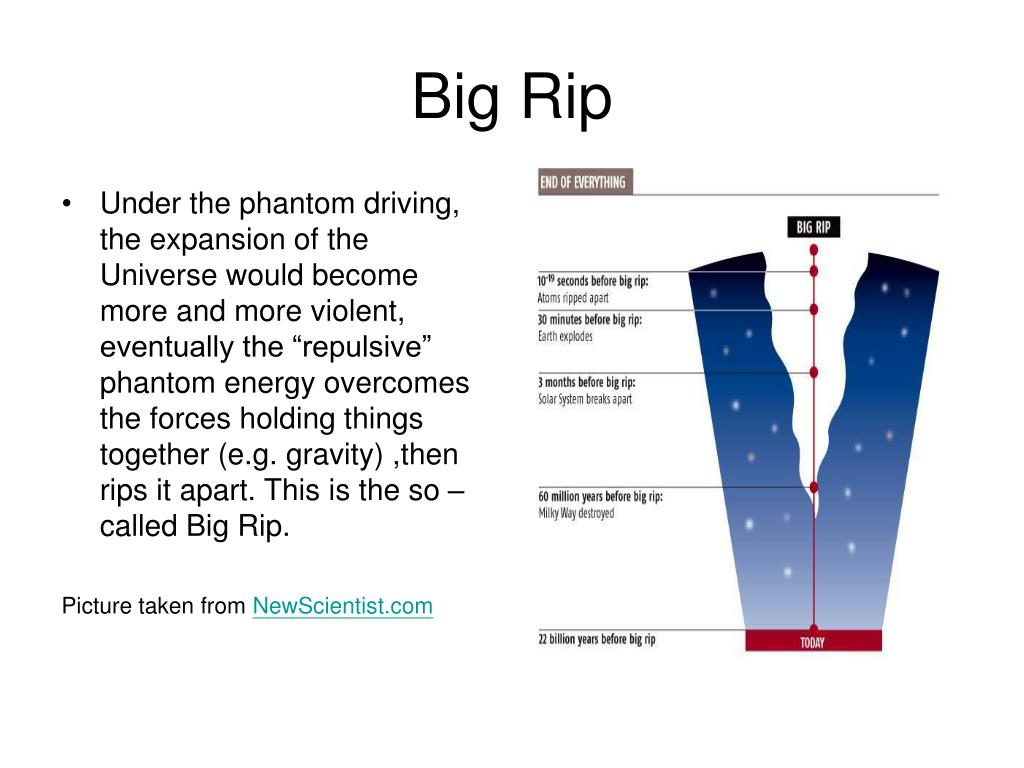 Big Rip

• Under the phantom driving, the expansion of the Universe would become more and more violent, eventually the “repulsive” phantom energy overcomes the forces holding things together (e.g. gravity) ,then rips it apart. This is the so – called Big Rip.

Picture taken from NewScientist.com

END OF EVERYTHING

BIG RIP

$10^{-19}$ seconds before big rip:
Atoms ripped apart

30 minutes before big rip:
Earth explodes

3 months before big rip:
Solar System breaks apart

60 million years before big rip:
Milky Way destroyed

22 billion years before big rip

TODAY